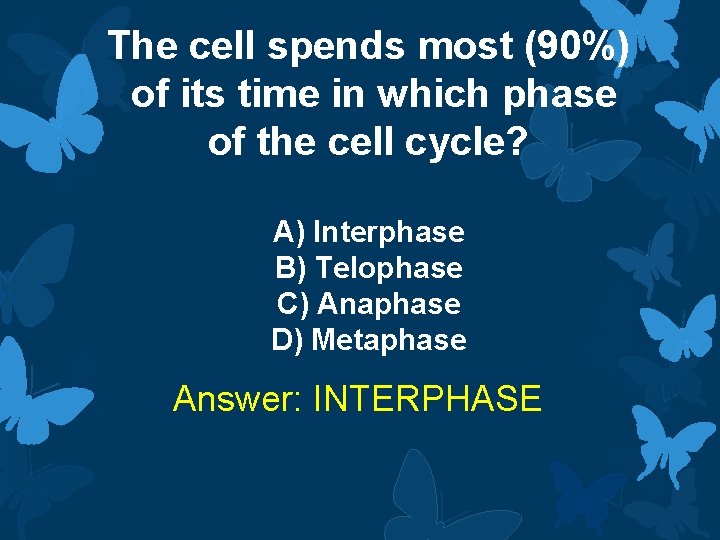 The cell spends most (90%) of its time in which phase of the cell cycle?

A) Interphase
B) Telophase
C) Anaphase
D) Metaphase

Answer: INTERPHASE